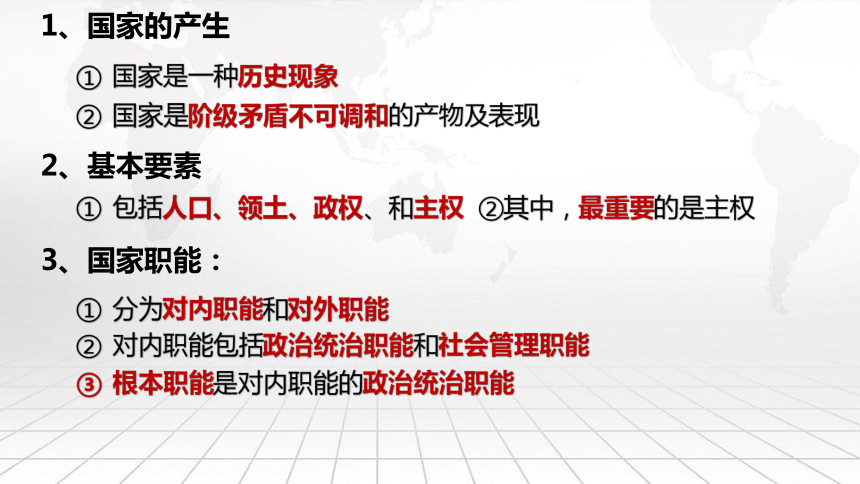 1、国家的产生

① 国家是一种历史现象

② 国家是阶级矛盾不可调和的产物及表现

2、基本要素

① 包括人口、领土、政权、和主权 ②其中，最重要的是主权

3、国家职能：

① 分为对内职能和对外职能

② 对内职能包括政治统治职能和社会管理职能

③ 根本职能是对内职能的政治统治职能